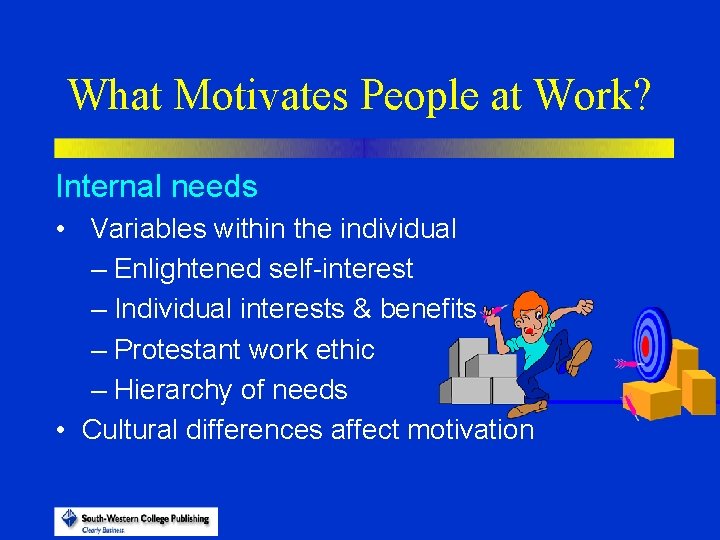 What Motivates People at Work?

Internal needs

• Variables within the individual
 – Enlightened self-interest
 – Individual interests & benefits
 – Protestant work ethic
 – Hierarchy of needs
• Cultural differences affect motivation

South-Western College Publishing
Clearly Business